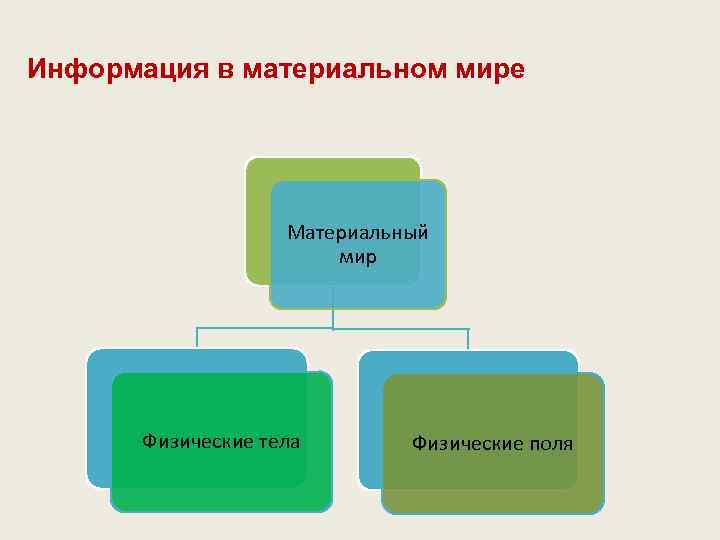 Информация в материальном мире

Материальный мир

Физические тела

Физические поля